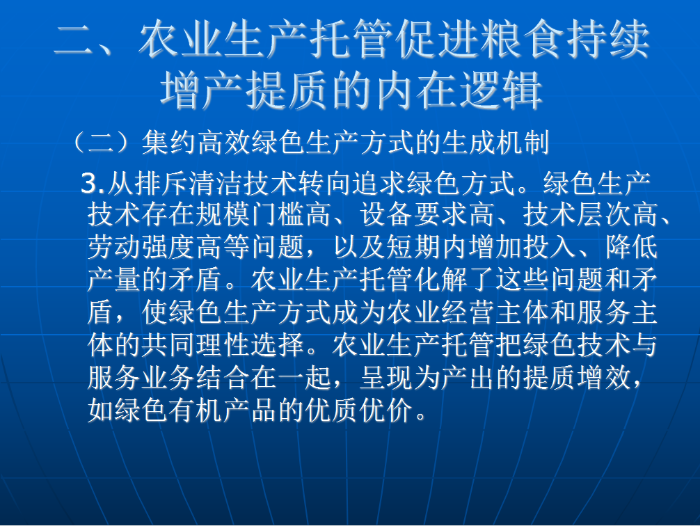 二、农业生产托管促进粮食持续增产提质的内在逻辑

（二）集约高效绿色生产方式的生成机制

3.从排斥清洁技术转向追求绿色方式。绿色生产技术存在规模门槛高、设备要求高、技术层次高、劳动强度高等问题，以及短期内增加投入、降低产量的矛盾。农业生产托管化解了这些问题和矛盾，使绿色生产方式成为农业经营主体和服务主体的共同理性选择。农业生产托管把绿色技术与服务业务结合在一起，呈现为产出的提质增效，如绿色有机产品的优质优价。